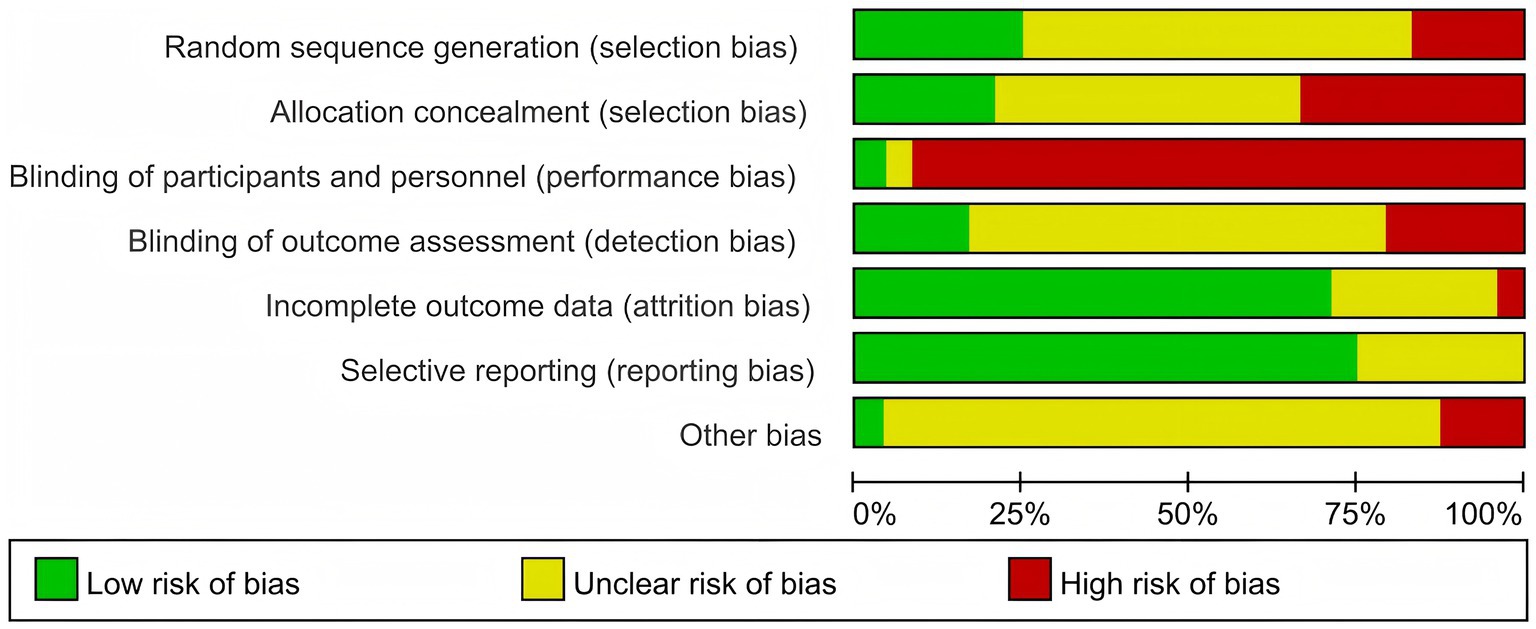 Random sequence generation (selection bias)
Allocation concealment (selection bias)
Blinding of participants and personnel (performance bias)
Blinding of outcome assessment (detection bias)
Incomplete outcome data (attrition bias)
Selective reporting (reporting bias)
Other bias

0%
25%
50%
75%
100%

Low risk of bias
Unclear risk of bias
High risk of bias